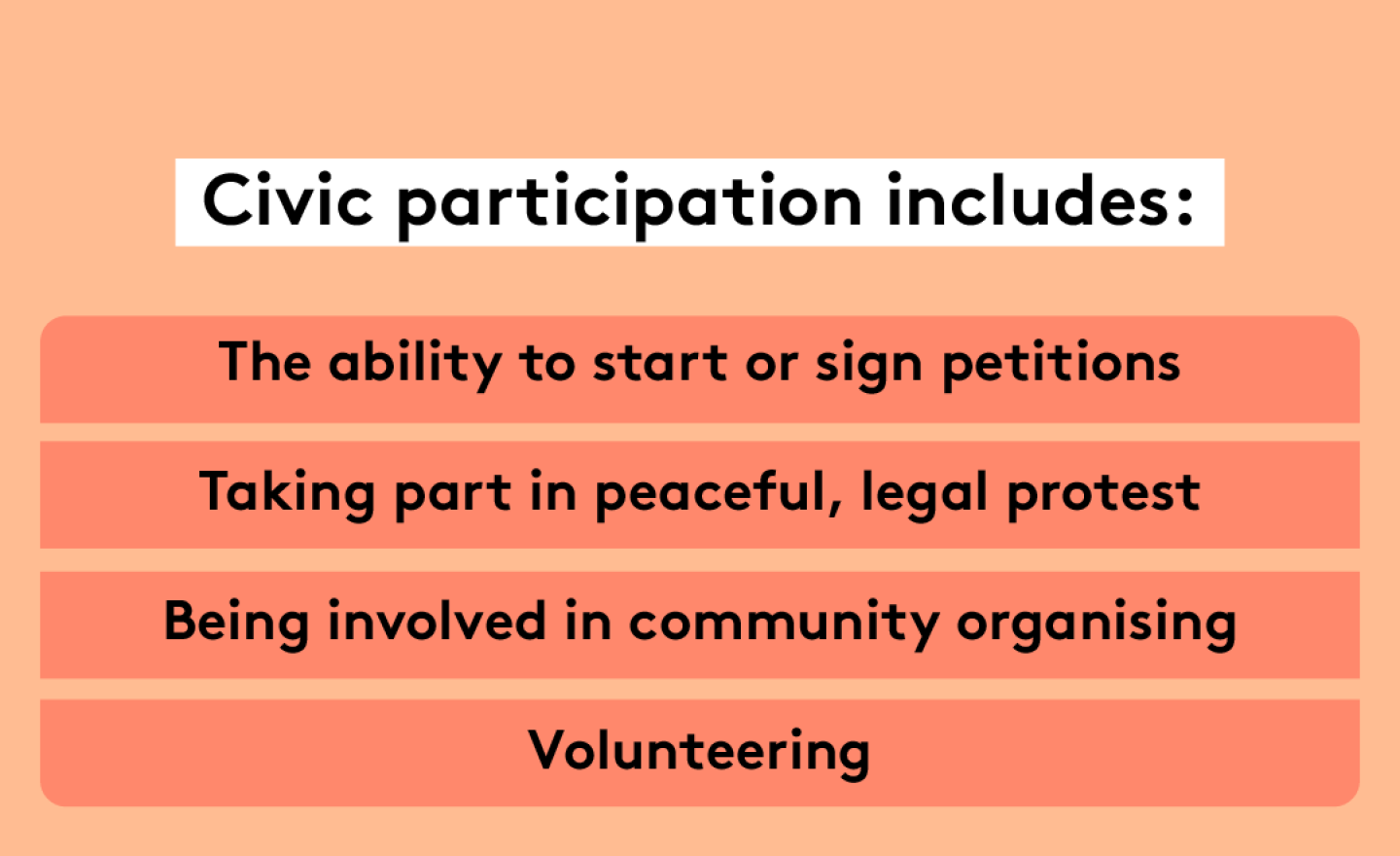 Civic participation includes:

The ability to start or sign petitions

Taking part in peaceful, legal protest

Being involved in community organising

Volunteering